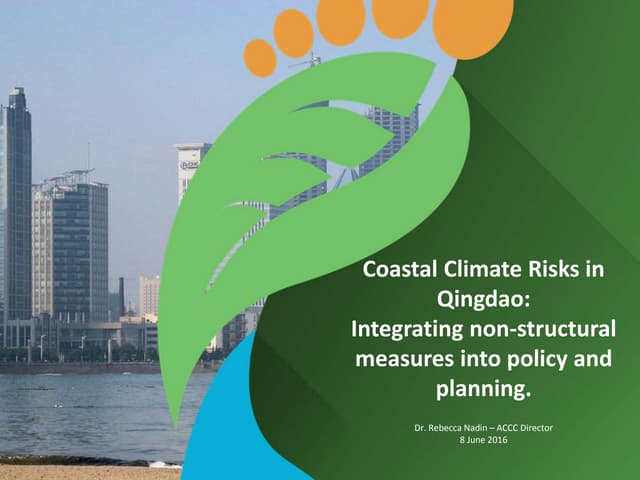 Coastal Climate Risks in Qingdao:
Integrating non-structural measures into policy and planning.

Dr. Rebecca Nadin – ACCC Director
8 June 2016